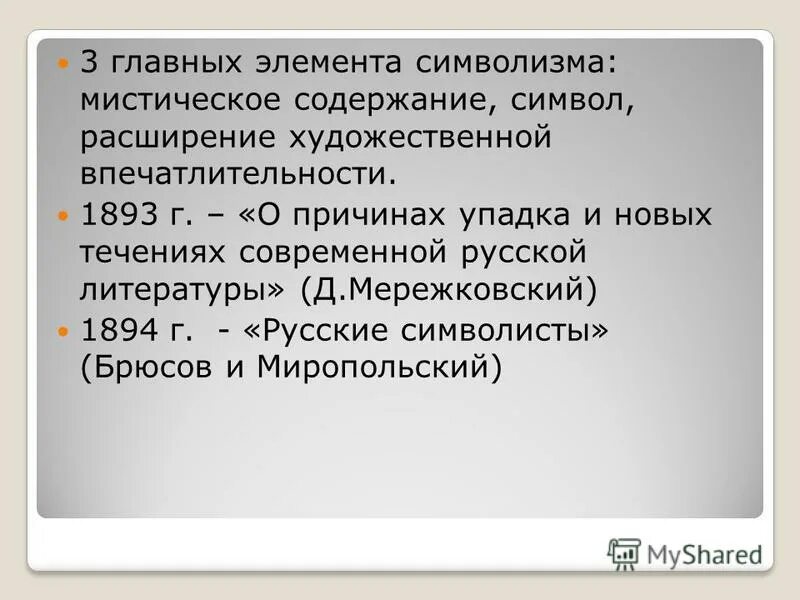 3 главных элемента символизма: мистическое содержание, символ, расширение художественной впечатлительности.

1893 г. – «О причинах упадка и новых течениях современной русской литературы» (Д.Мережковский)

1894 г. - «Русские символисты» (Брюсов и Миропольский)

MyShared